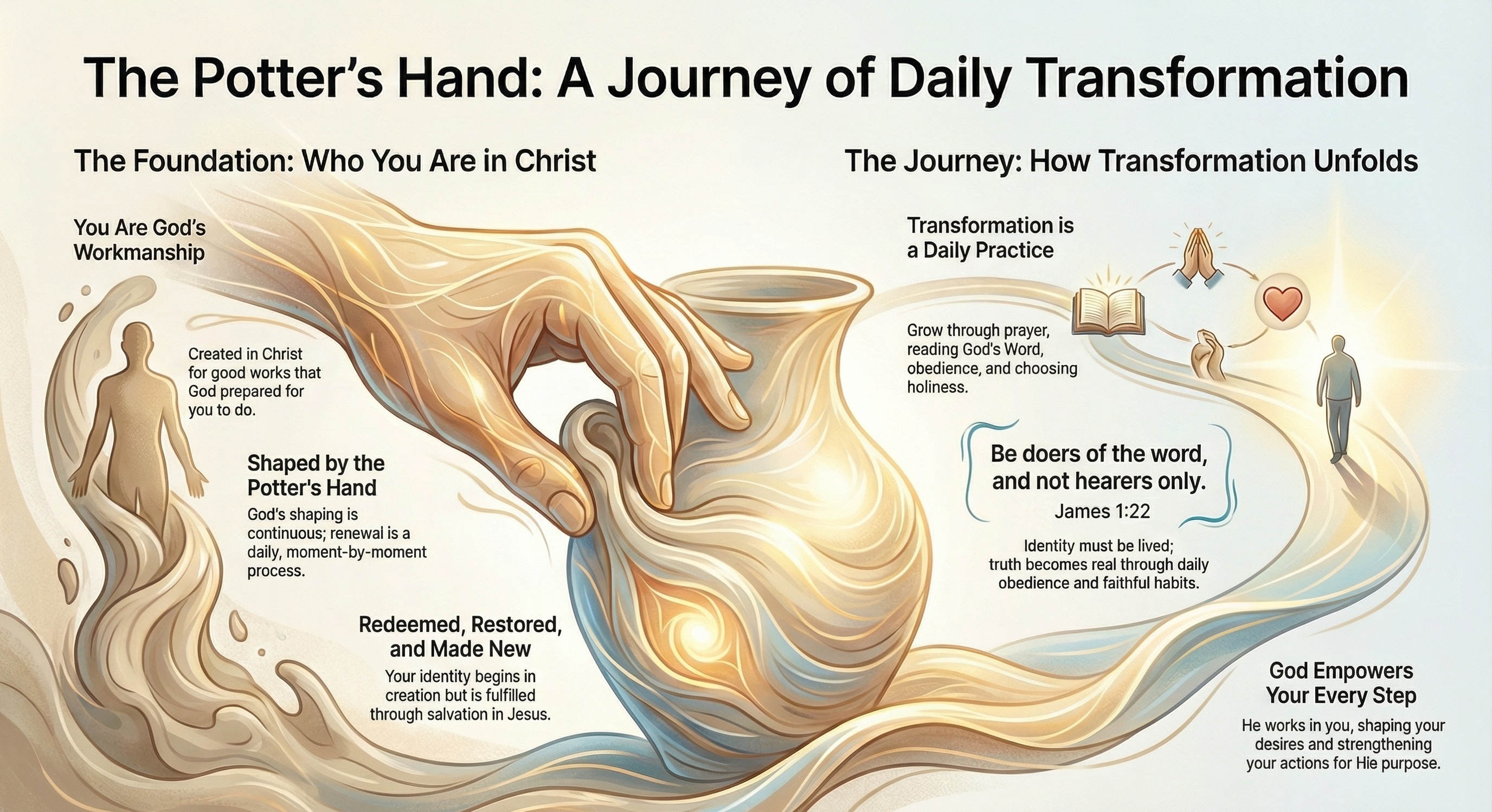 The Potter's Hand: A Journey of Daily Transformation

The Foundation: Who You Are in Christ

You Are God's Workmanship

Created in Christ for good works that God prepared for you to do.

Shaped by the Potter's Hand

God's shaping is continuous; renewal is a daily, moment-by-moment process.

Redeemed, Restored, and Made New

Your identity begins in creation but is fulfilled through salvation in Jesus.

The Journey: How Transformation Unfolds

Transformation is a Daily Practice

Grow through prayer, reading God's Word, obedience, and choosing holiness.

Be doers of the word, and not hearers only.
James 1:22

Identity must be lived; truth becomes real through daily obedience and faithful habits.

God Empowers Your Every Step

He works in you, shaping your desires and strengthening your actions for Hie purpose.